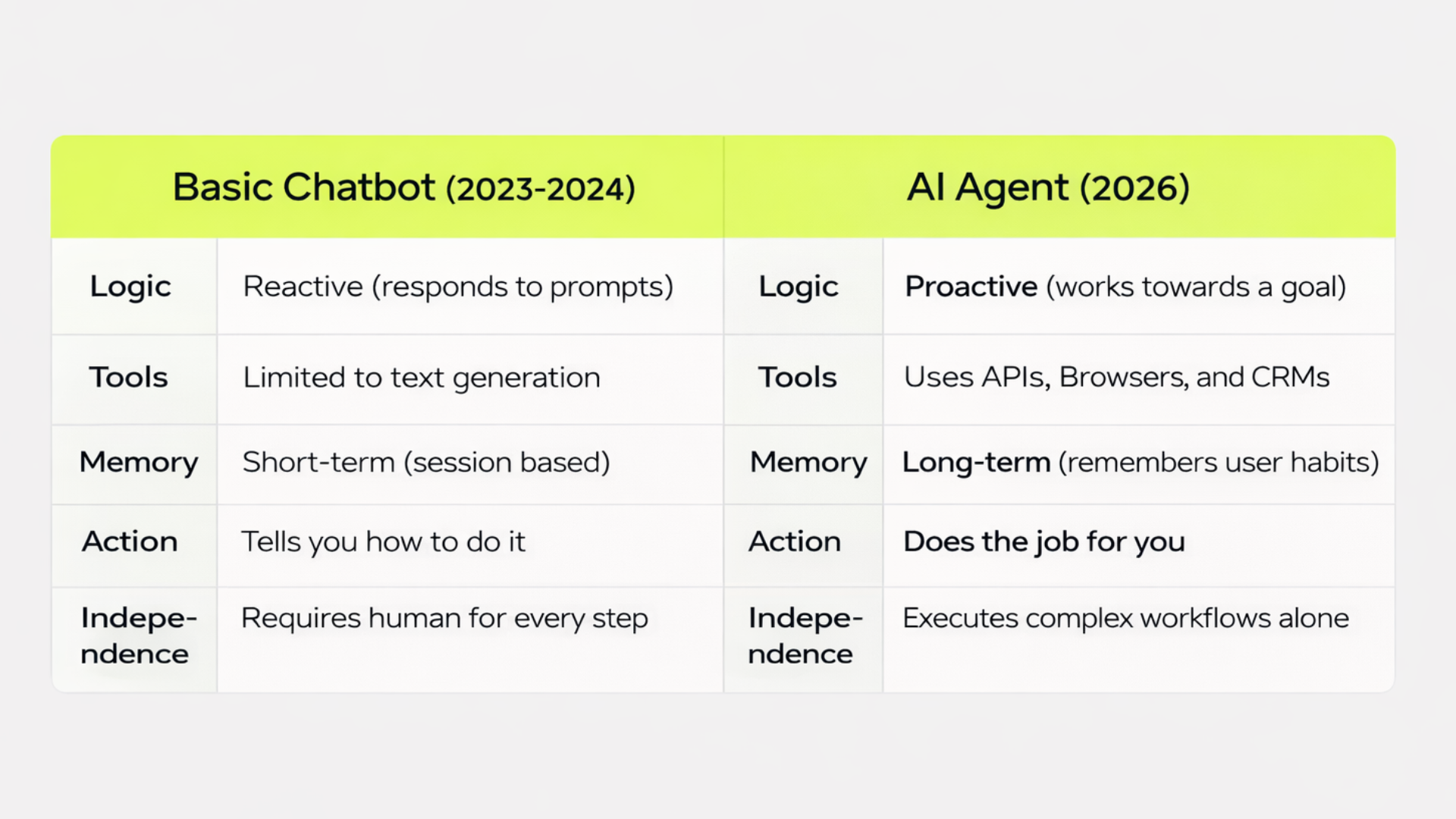 | Basic Chatbot (2023-2024) | | AI Agent (2026) | |
|---|---|---|---|
| Logic | Reactive (responds to prompts) | Logic | Proactive (works towards a goal) |
| Tools | Limited to text generation | Tools | Uses APIs, Browsers, and CRMs |
| Memory | Short-term (session based) | Memory | Long-term (remembers user habits) |
| Action | Tells you how to do it | Action | Does the job for you |
| Independence | Requires human for every step | Independence | Executes complex workflows alone |